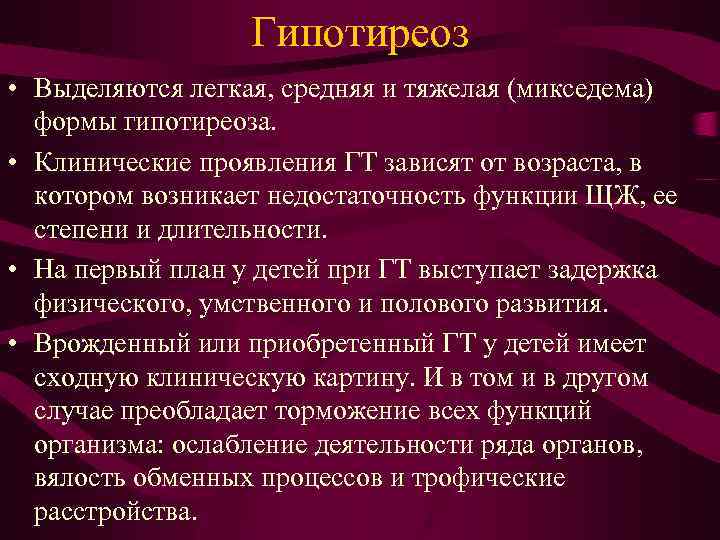 Гипотиреоз

• Выделяются легкая, средняя и тяжелая (микседема) формы гипотиреоза.

• Клинические проявления ГТ зависят от возраста, в котором возникает недостаточность функции ЩЖ, ее степени и длительности.

• На первый план у детей при ГТ выступает задержка физического, умственного и полового развития.

• Врожденный или приобретенный ГТ у детей имеет сходную клиническую картину. И в том и в другом случае преобладает торможение всех функций организма: ослабление деятельности ряда органов, вялость обменных процессов и трофические расстройства.